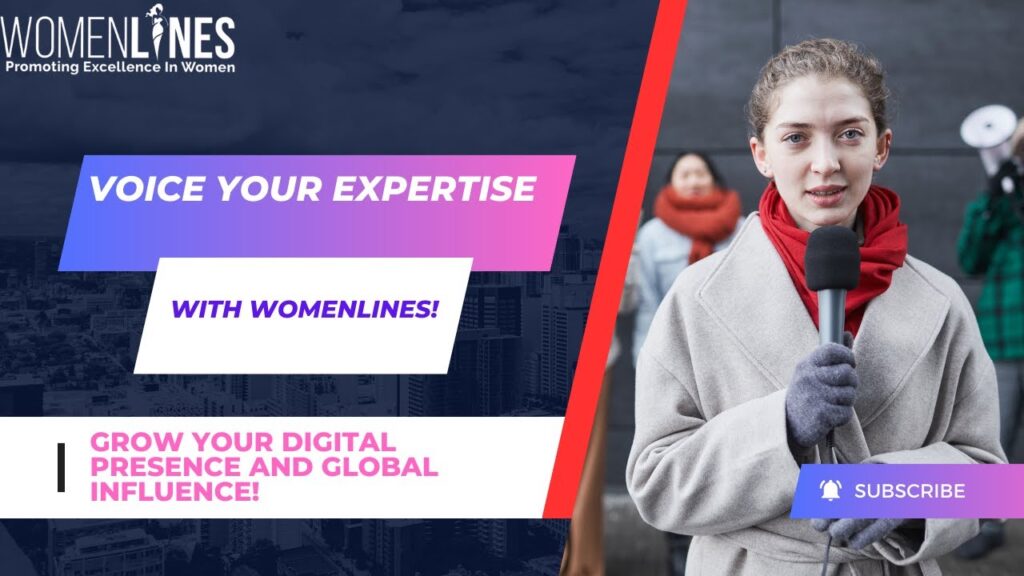 WOMENLINES
Promoting Excellence In Women

VOICE YOUR EXPERTISE

WITH WOMENLINES!

GROW YOUR DIGITAL PRESENCE AND GLOBAL INFLUENCE!

SUBSCRIBE